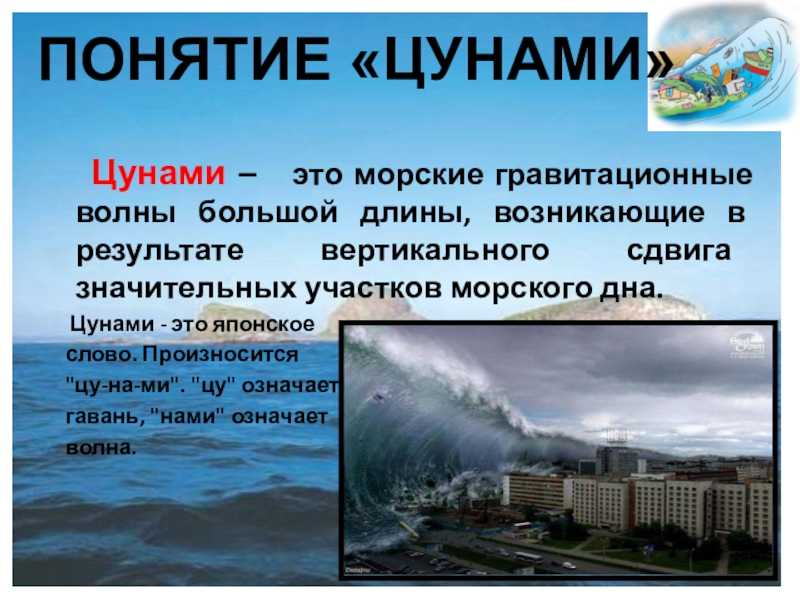 ПОНЯТИЕ «ЦУНАМИ»

Цунами – это морские гравитационные волны большой длины, возникающие в результате вертикального сдвига значительных участков морского дна.

Цунами - это японское слово. Произносится "цу-на-ми". "цу" означает гавань, "нами" означает волна.